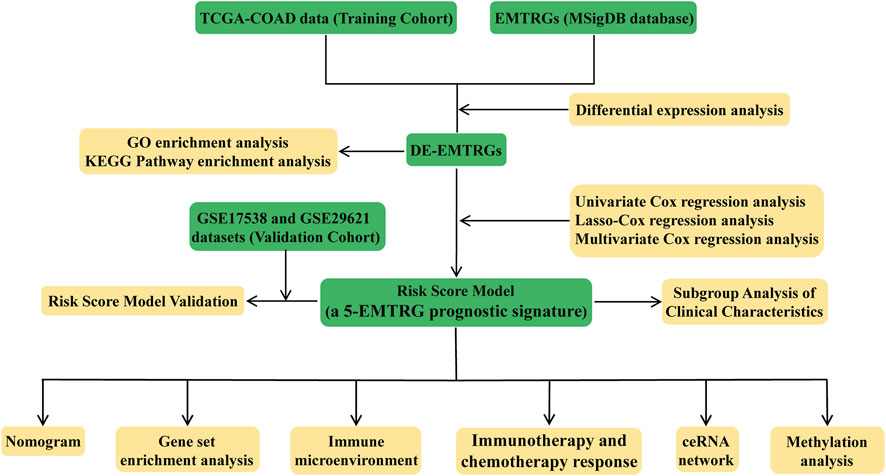 TCGA-COAD data (Training Cohort)

EMTRGs (MSigDB database)

Differential expression analysis

GO enrichment analysis
KEGG Pathway enrichment analysis

DE-EMTRGs

Univariate Cox regression analysis
Lasso-Cox regression analysis
Multivariate Cox regression analysis

GSE17538 and GSE29621 datasets (Validation Cohort)

Risk Score Model Validation

Risk Score Model
(a 5-EMTRG prognostic signature)

Subgroup Analysis of Clinical Characteristics

Nomogram

Gene set enrichment analysis

Immune microenvironment

Immunotherapy and chemotherapy response

ceRNA network

Methylation analysis